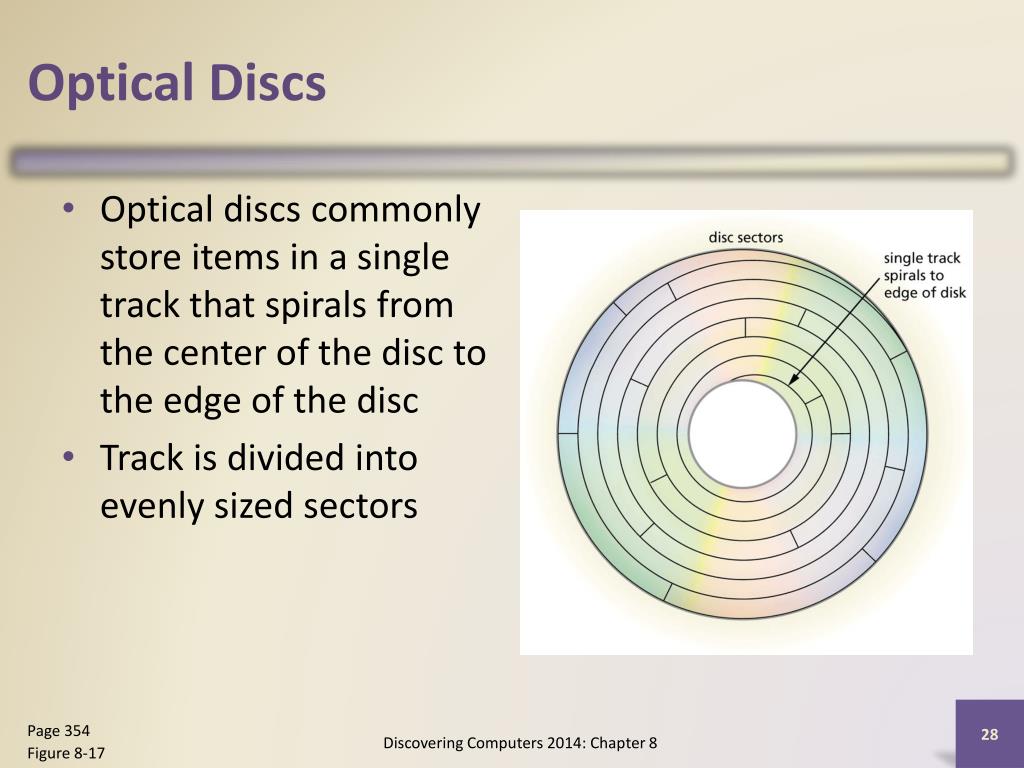 Optical Discs

• Optical discs commonly store items in a single track that spirals from the center of the disc to the edge of the disc
• Track is divided into evenly sized sectors

disc sectors

single track spirals to edge of disk

Page 354
Figure 8-17

Discovering Computers 2014: Chapter 8

28